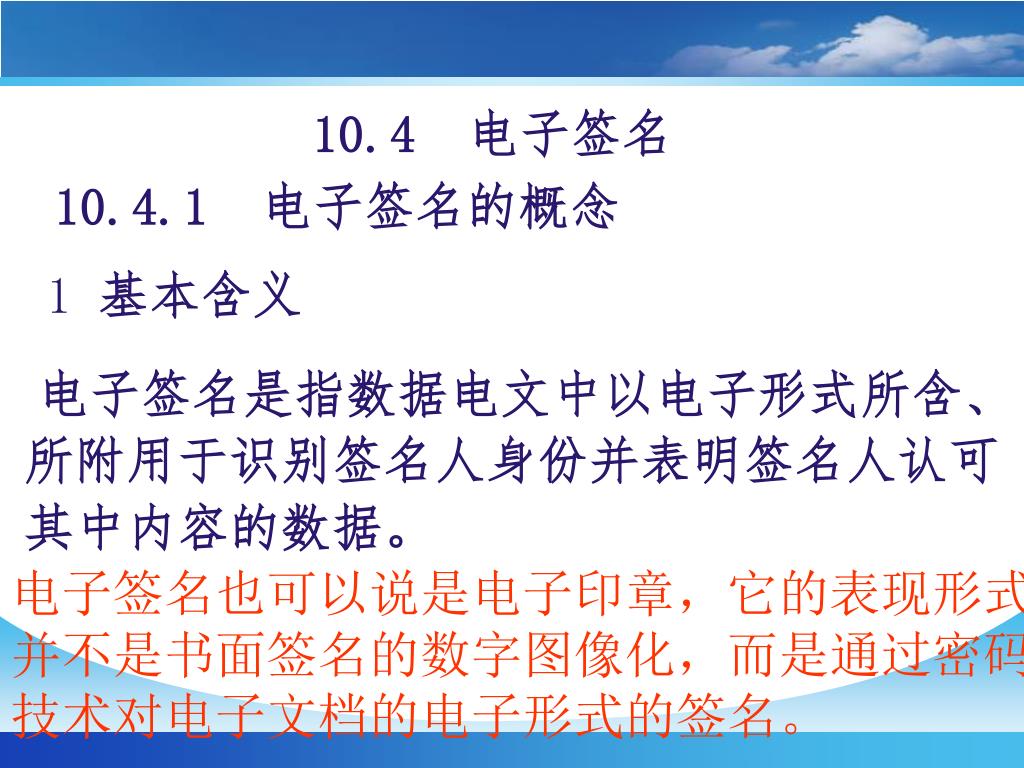 10.4　电子签名

10.4.1　电子签名的概念

1 基本含义

电子签名是指数据电文中以电子形式所含、所附用于识别签名人身份并表明签名人认可其中内容的数据。

电子签名也可以说是电子印章，它的表现形式并不是书面签名的数字图像化，而是通过密码技术对电子文档的电子形式的签名。